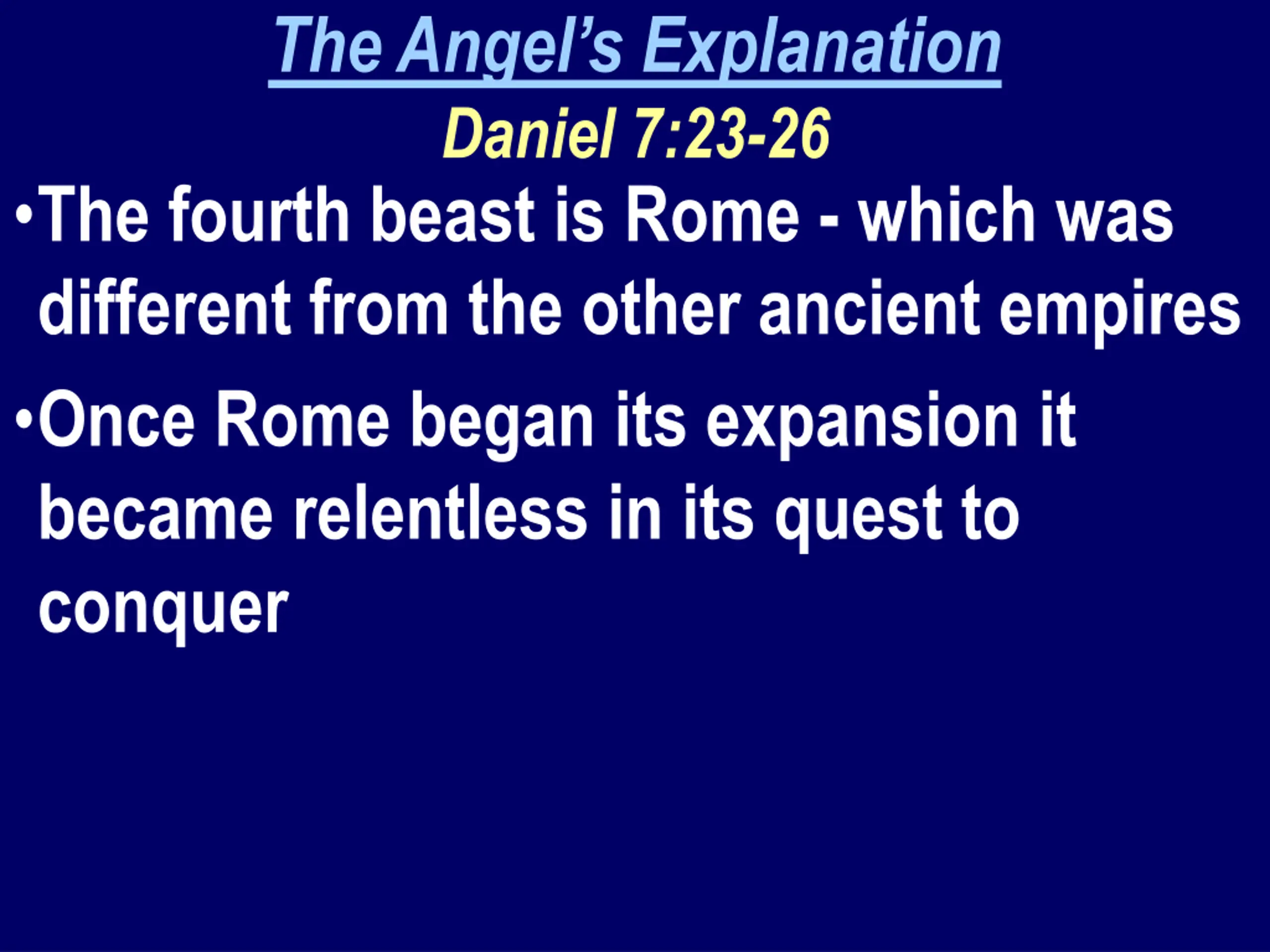 The Angel's Explanation
Daniel 7:23-26

•The fourth beast is Rome - which was different from the other ancient empires

•Once Rome began its expansion it became relentless in its quest to conquer